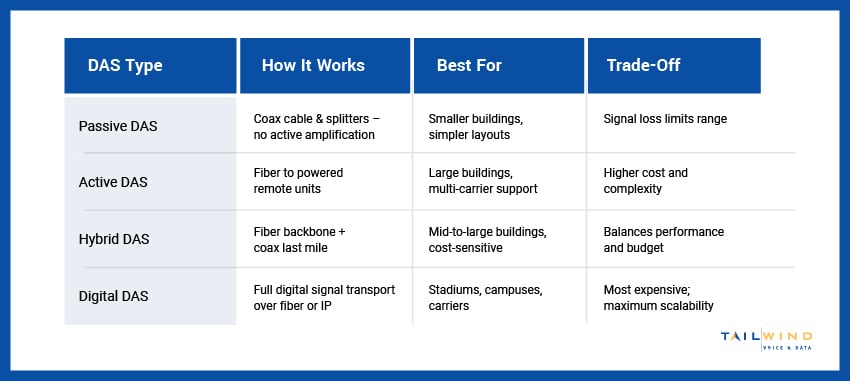 | DAS Type | How It Works | Best For | Trade-Off |
|---|---|---|---|
| Passive DAS | Coax cable & splitters – no active amplification | Smaller buildings, simpler layouts | Signal loss limits range |
| Active DAS | Fiber to powered remote units | Large buildings, multi-carrier support | Higher cost and complexity |
| Hybrid DAS | Fiber backbone + coax last mile | Mid-to-large buildings, cost-sensitive | Balances performance and budget |
| Digital DAS | Full digital signal transport over fiber or IP | Stadiums, campuses, carriers | Most expensive; maximum scalability |

TAILWIND
VOICE & DATA